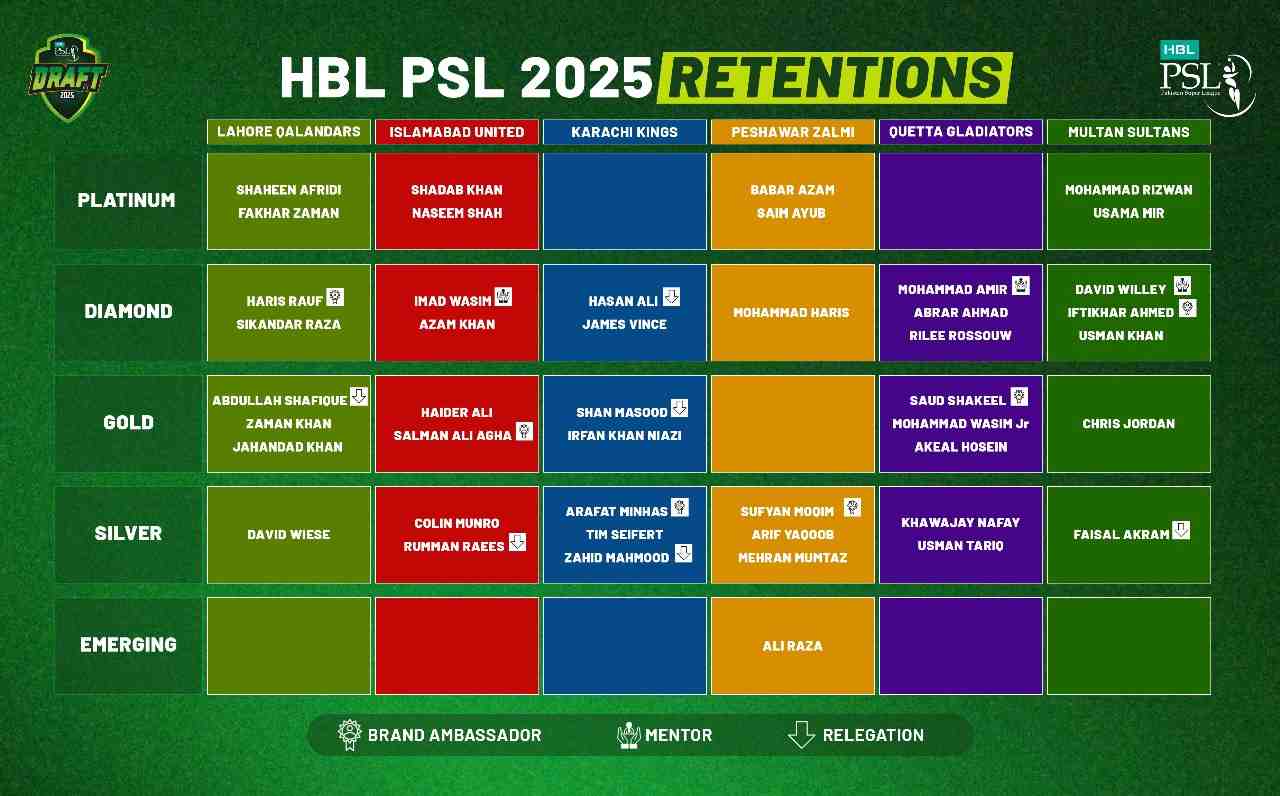 PSL DRAFT 2025

HBL PSL 2025 RETENTIONS

HBL PSL Pakistan Super League

| | LAHORE QALANDARS | ISLAMABAD UNITED | KARACHI KINGS | PESHAWAR ZALMI | QUETTA GLADIATORS | MULTAN SULTANS |
|---|---|---|---|---|---|---|
| PLATINUM | SHAHEEN AFRIDI FAKHAR ZAMAN | SHADAB KHAN NASEEM SHAH | | BABAR AZAM SAIM AYUB | | MOHAMMAD RIZWAN USAMA MIR |
| DIAMOND | HARIS RAUF SIKANDAR RAZA | IMAD WASIM AZAM KHAN | HASAN ALI JAMES VINCE | MOHAMMAD HARIS | MOHAMMAD AMIR ABRAR AHMAD RILEE ROSSOUW | DAVID WILLEY IFTIKHAR AHMED USMAN KHAN |
| GOLD | ABDULLAH SHAFIQUE ZAMAN KHAN JAHANDAD KHAN | HAIDER ALI SALMAN ALI AGHA | SHAN MASOOD IRFAN KHAN NIAZI | | SAUD SHAKEEL MOHAMMAD WASIM Jr AKEAL HOSEIN | CHRIS JORDAN |
| SILVER | DAVID WIESE | COLIN MUNRO RUMMAN RAEES | ARAFAT MINHAS TIM SEIFERT ZAHID MAHMOOD | SUFYAN MOQIM ARIF YAQOOB MEHRAN MUMTAZ | KHAWAJAY NAFAY USMAN TARIQ | FAISAL AKRAM |
| EMERGING | | | | ALI RAZA | | |

BRAND AMBASSADOR MENTOR RELEGATION